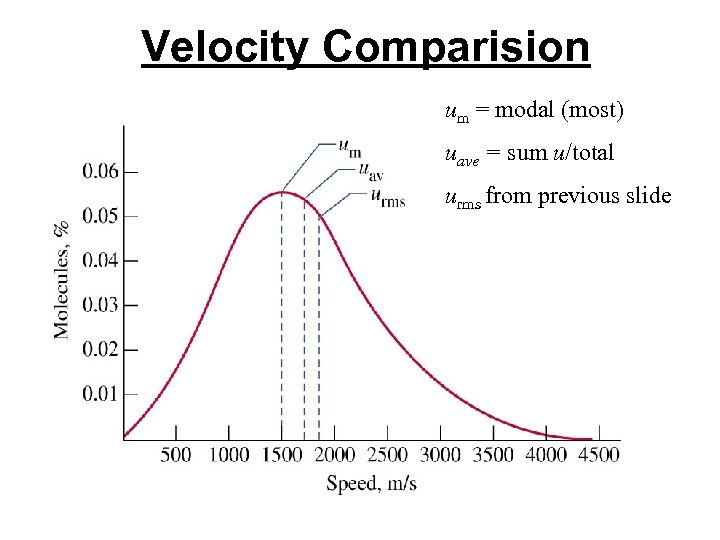 Velocity Comparision

$u_m$ = modal (most)

$u_{ave}$ = sum $u$/total

$u_{rms}$ from previous slide

$u_m$

$u_{av}$

$u_{rms}$

Molecules, %

0.06
0.05
0.04
0.03
0.02
0.01

500 1000 1500 2000 2500 3000 3500 4000 4500

Speed, m/s